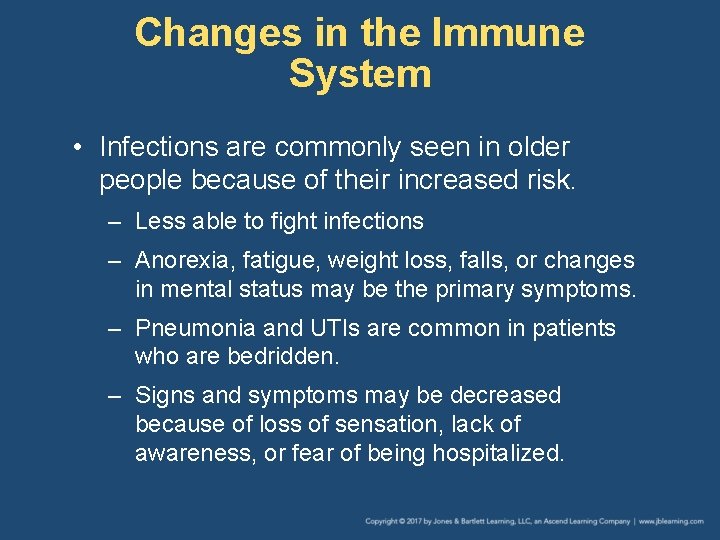 Changes in the Immune System

• Infections are commonly seen in older people because of their increased risk.

– Less able to fight infections

– Anorexia, fatigue, weight loss, falls, or changes in mental status may be the primary symptoms.

– Pneumonia and UTIs are common in patients who are bedridden.

– Signs and symptoms may be decreased because of loss of sensation, lack of awareness, or fear of being hospitalized.

Copyright © 2017 by Jones & Bartlett Learning, LLC, an Ascend Learning Company | www.jblearning.com